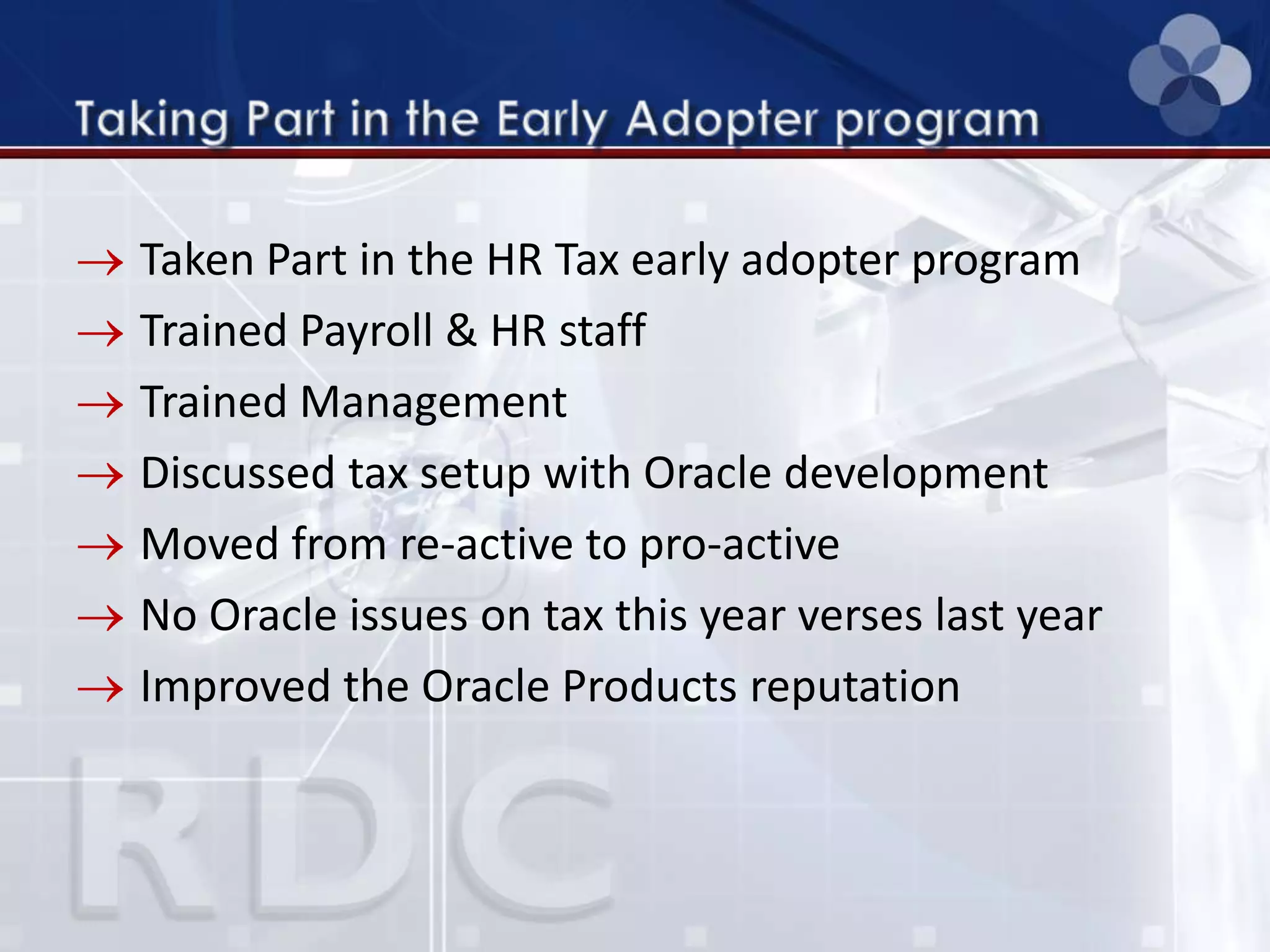 Taking Part in the Early Adopter program

→ Taken Part in the HR Tax early adopter program
→ Trained Payroll & HR staff
→ Trained Management
→ Discussed tax setup with Oracle development
→ Moved from re-active to pro-active
→ No Oracle issues on tax this year verses last year
→ Improved the Oracle Products reputation

RDC